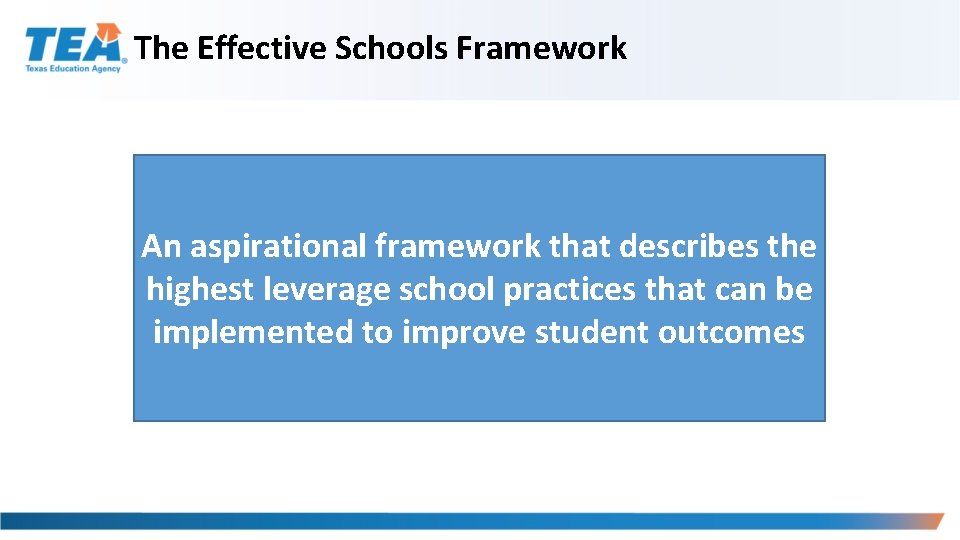 TEA
Texas Education Agency

The Effective Schools Framework

An aspirational framework that describes the highest leverage school practices that can be implemented to improve student outcomes